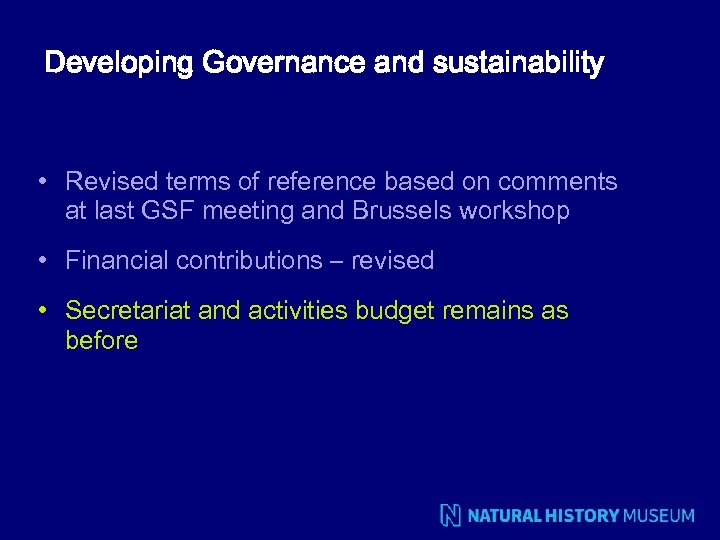 Developing Governance and sustainability

• Revised terms of reference based on comments at last GSF meeting and Brussels workshop

• Financial contributions – revised

• Secretariat and activities budget remains as before

N NATURAL HISTORY MUSEUM